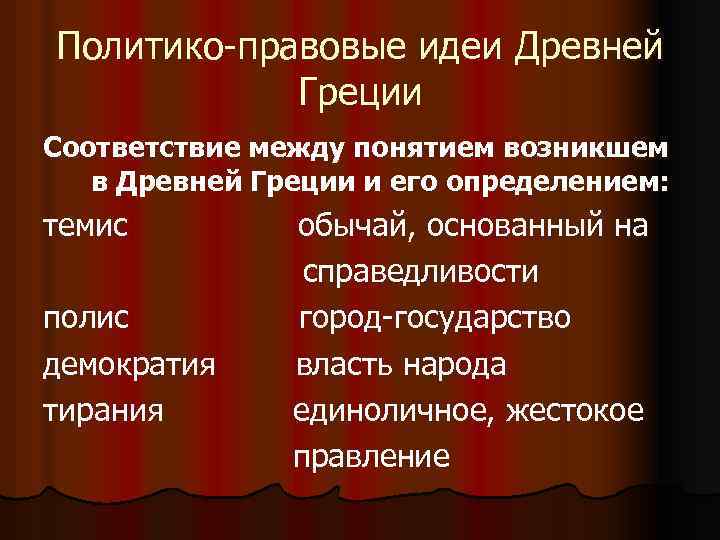 Политико-правовые идеи Древней Греции

Соответствие между понятием возникшем в Древней Греции и его определением:

темис обычай, основанный на справедливости
полис город-государство
демократия власть народа
тирания единоличное, жестокое правление